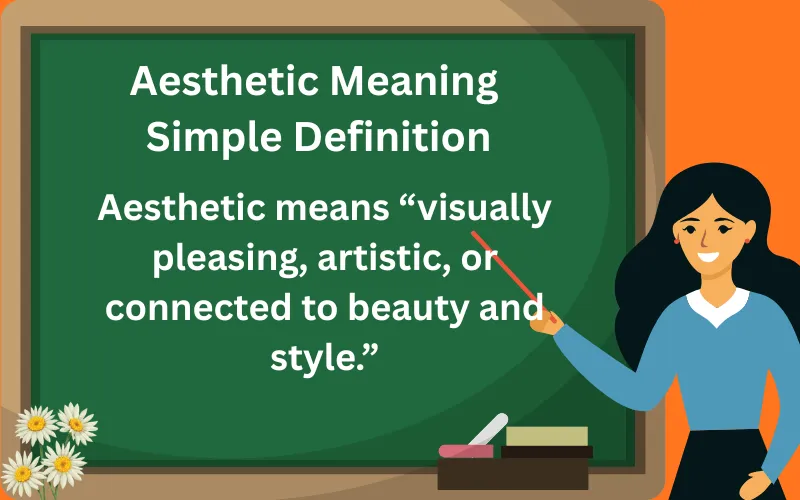 Aesthetic Meaning
Simple Definition

Aesthetic means “visually pleasing, artistic, or connected to beauty and style.”